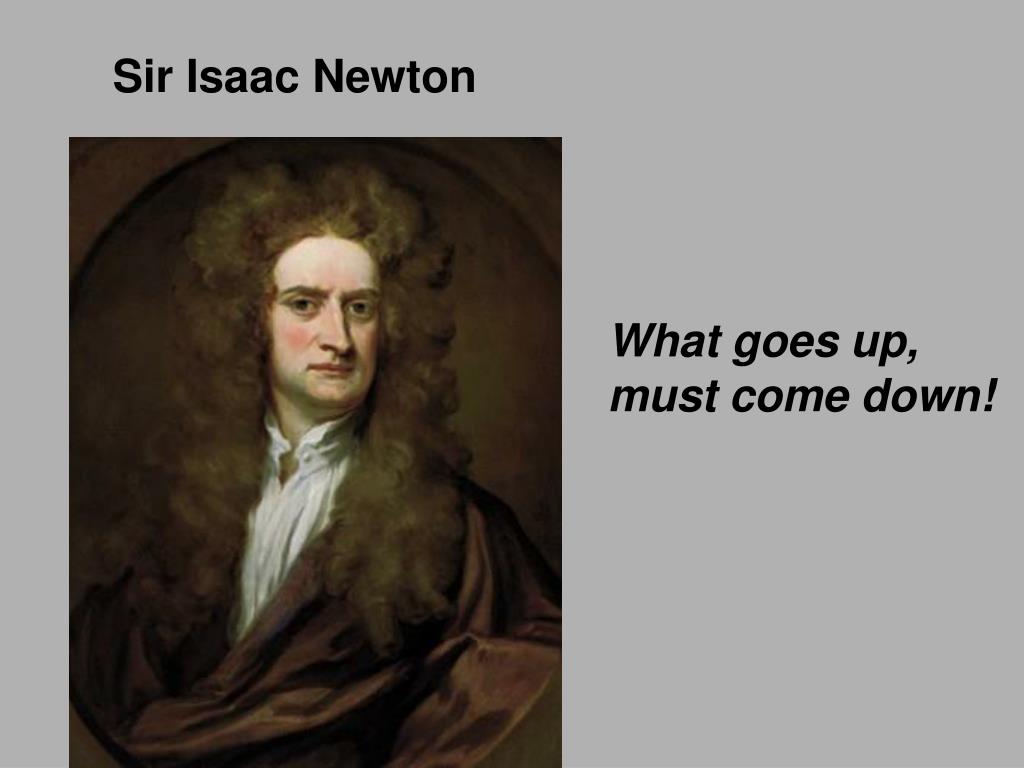 Sir Isaac Newton

What goes up, must come down!